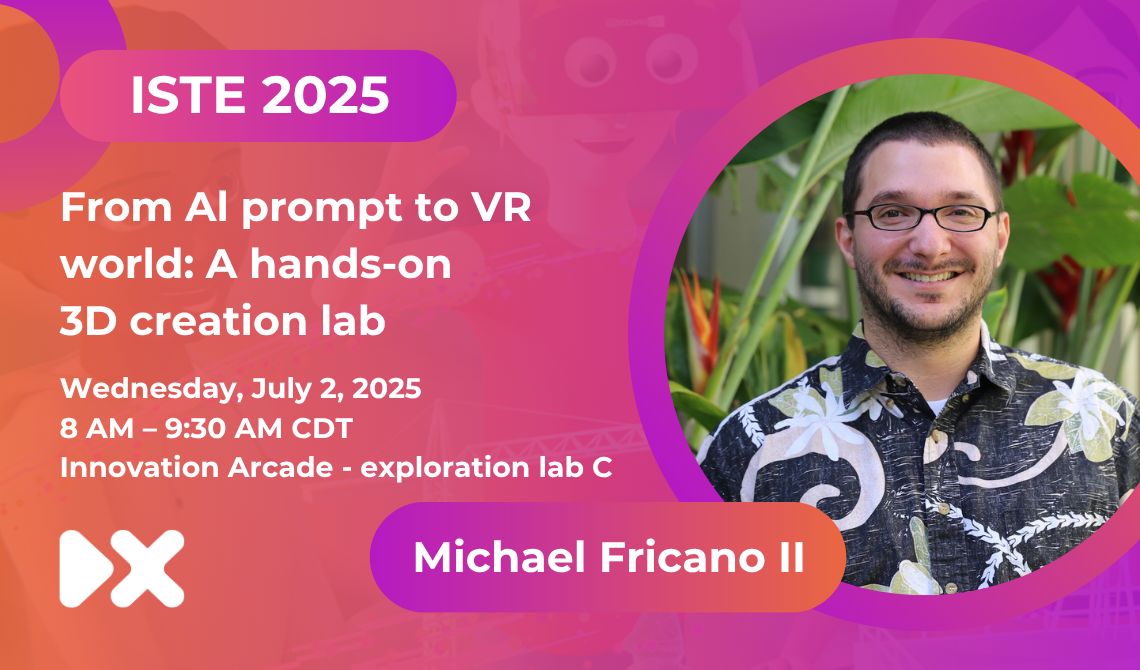 ISTE 2025

From AI prompt to VR world: A hands-on 3D creation lab

Wednesday, July 2, 2025
8 AM – 9:30 AM CDT
Innovation Arcade - exploration lab C

Michael Fricano II